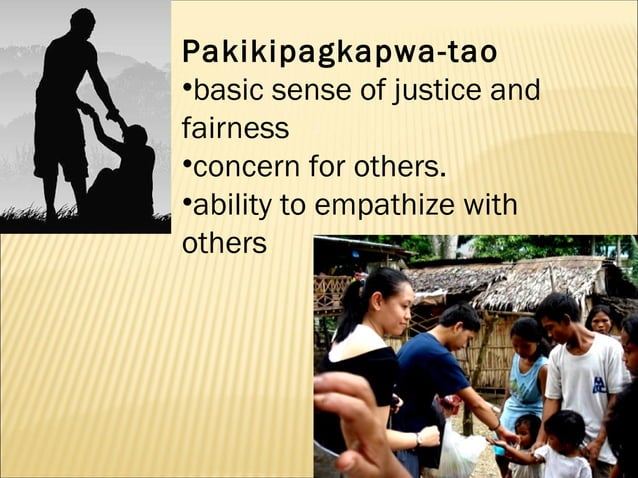 Pakikipagkapwa-tao
•basic sense of justice and fairness
•concern for others.
•ability to empathize with others